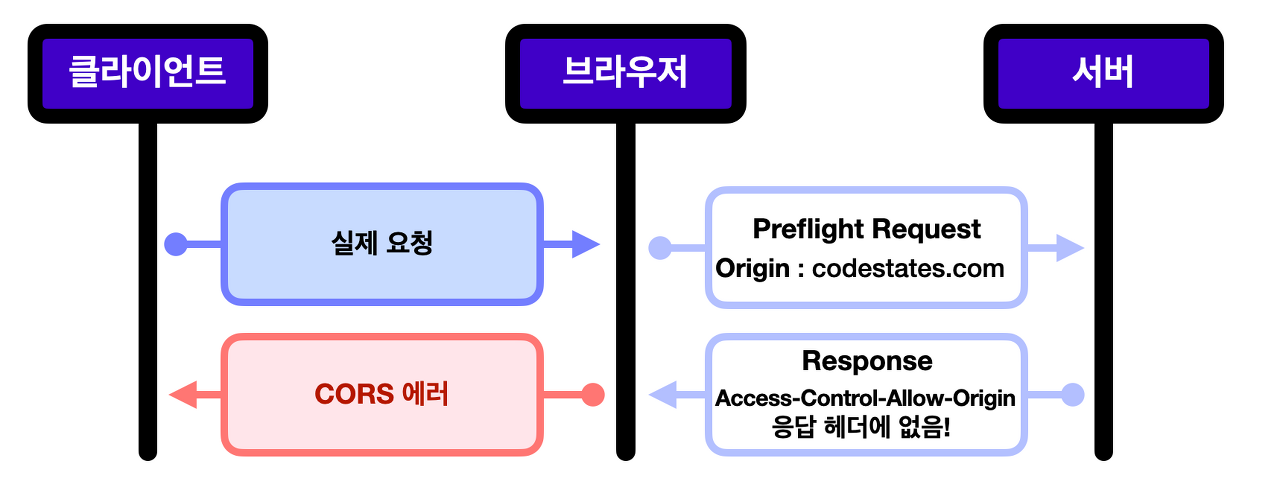 클라이언트

브라우저

서버

실제 요청

Preflight Request
Origin : codestates.com

CORS 에러

Response
Access-Control-Allow-Origin
응답 헤더에 없음!